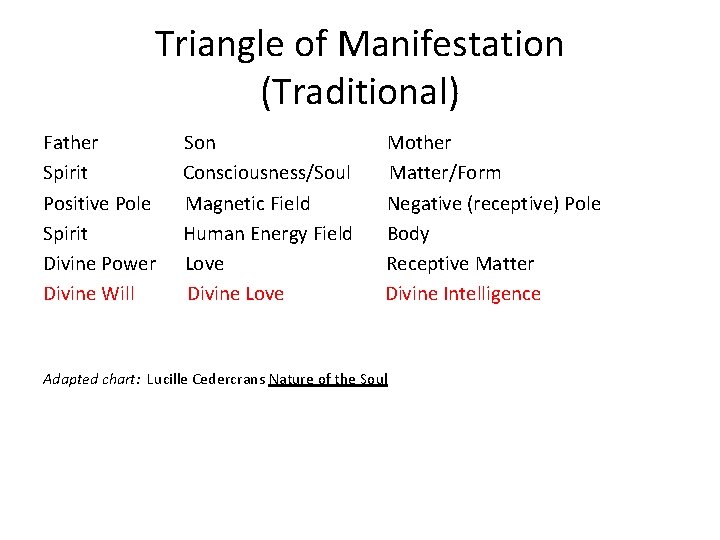 Triangle of Manifestation (Traditional)

| Father | Son | Mother |
|---|---|---|
| Spirit | Consciousness/Soul | Matter/Form |
| Positive Pole | Magnetic Field | Negative (receptive) Pole |
| Spirit | Human Energy Field | Body |
| Divine Power | Love | Receptive Matter |
| Divine Will | Divine Love | Divine Intelligence |

Adapted chart: Lucille Cedercrans Nature of the Soul